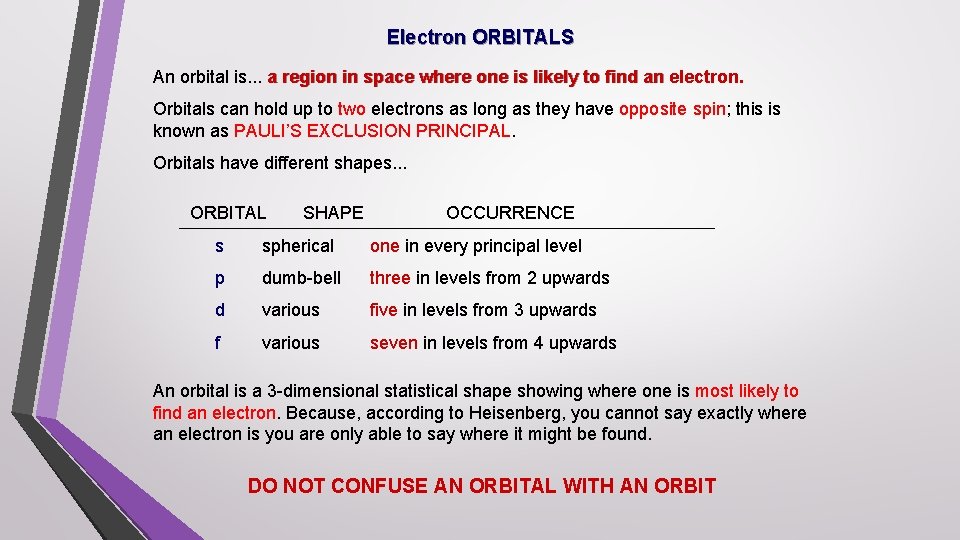 Electron ORBITALS

An orbital is... a region in space where one is likely to find an electron.

Orbitals can hold up to two electrons as long as they have opposite spin; this is known as PAULI'S EXCLUSION PRINCIPAL.

Orbitals have different shapes...

| ORBITAL | SHAPE | OCCURRENCE |
|---|---|---|
| s | spherical | one in every principal level |
| p | dumb-bell | three in levels from 2 upwards |
| d | various | five in levels from 3 upwards |
| f | various | seven in levels from 4 upwards |

An orbital is a 3-dimensional statistical shape showing where one is most likely to find an electron. Because, according to Heisenberg, you cannot say exactly where an electron is you are only able to say where it might be found.

DO NOT CONFUSE AN ORBITAL WITH AN ORBIT